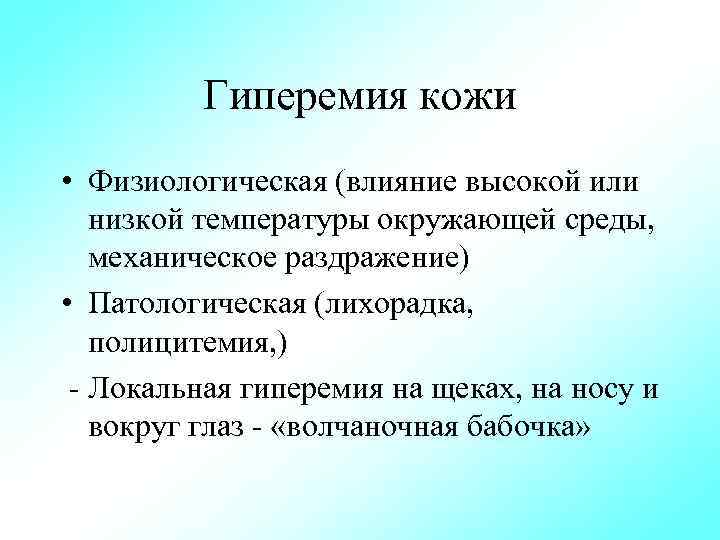 Гиперемия кожи

• Физиологическая (влияние высокой или низкой температуры окружающей среды, механическое раздражение)

• Патологическая (лихорадка, полицитемия,)

- Локальная гиперемия на щеках, на носу и вокруг глаз - «волчаночная бабочка»